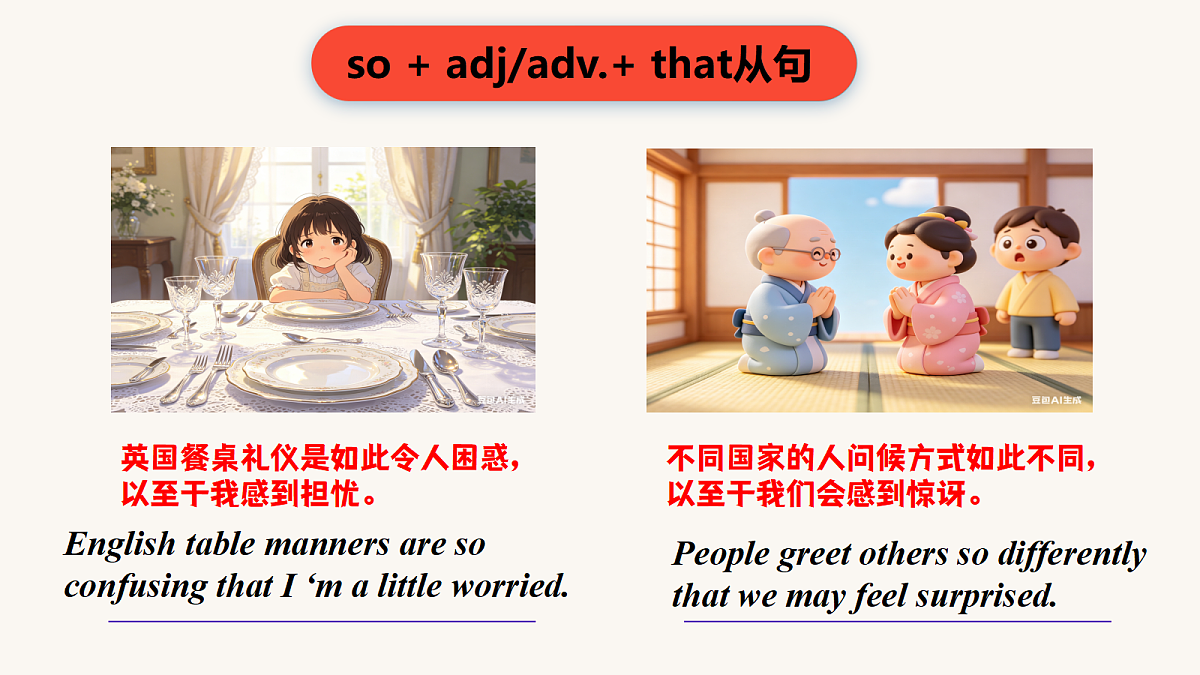 so + adj/adv.+ that从句

豆包AI生成

英国餐桌礼仪是如此令人困惑，以至于我感到担忧。

English table manners are so confusing that I ‘m a little worried.

豆包AI生成

不同国家的人问候方式如此不同，以至于我们会感到惊讶。

People greet others so differently that we may feel surprised.